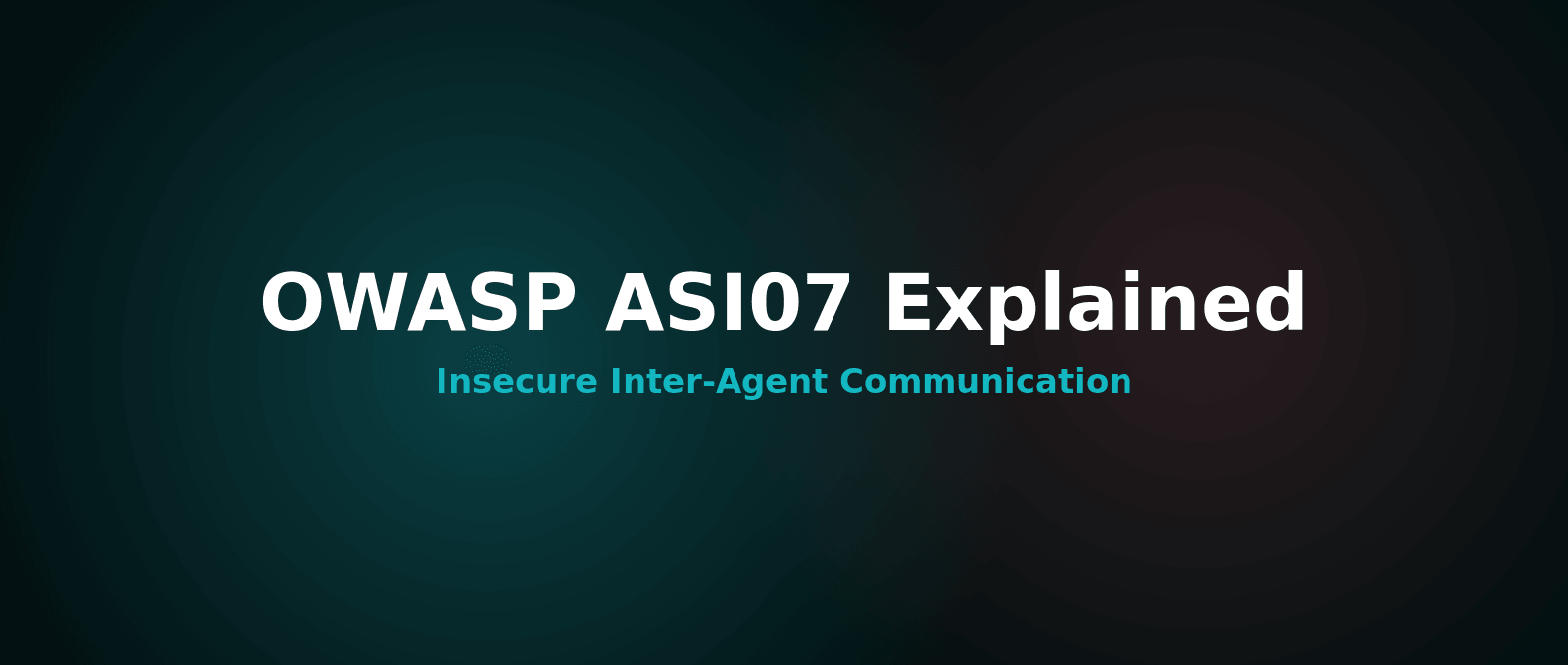 OWASP ASI07 Explained

Insecure Inter-Agent Communication